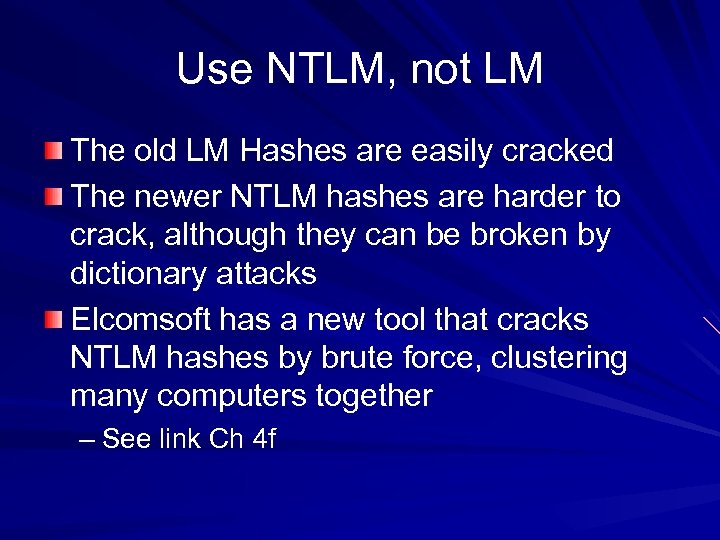 Use NTLM, not LM

The old LM Hashes are easily cracked

The newer NTLM hashes are harder to crack, although they can be broken by dictionary attacks

Elcomsoft has a new tool that cracks NTLM hashes by brute force, clustering many computers together

– See link Ch 4f